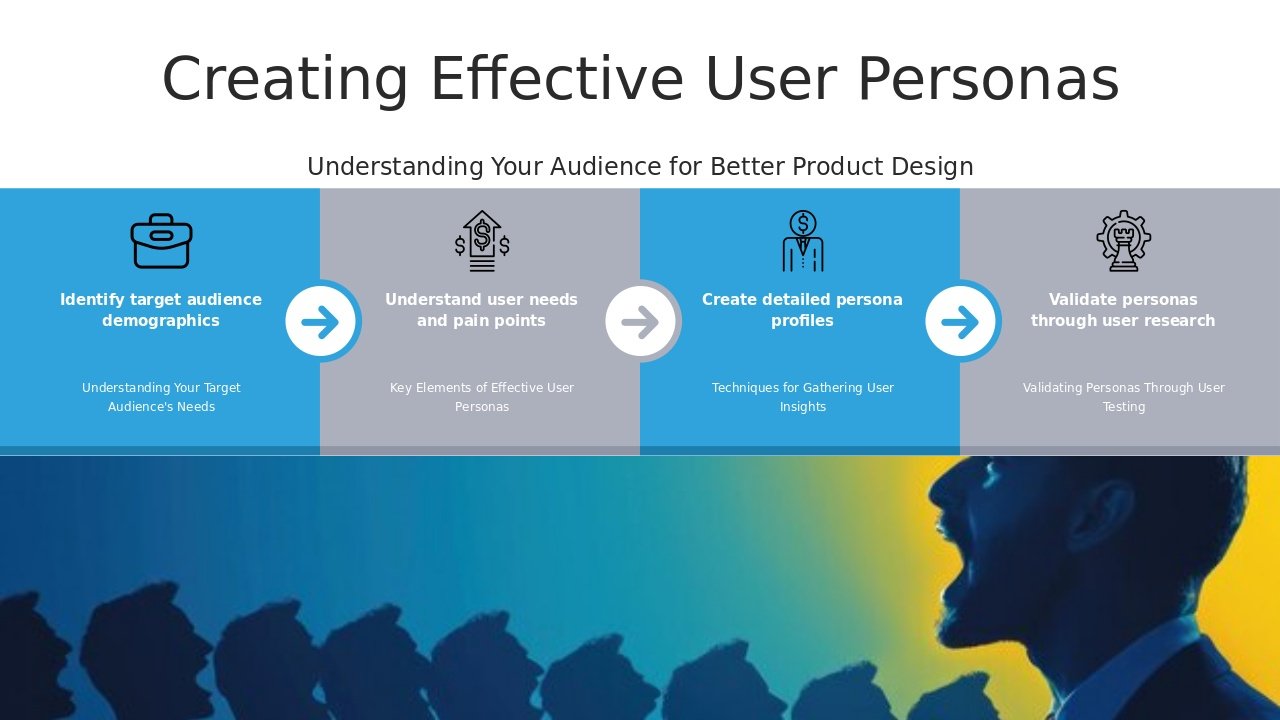 Creating Effective User Personas

Understanding Your Audience for Better Product Design

Identify target audience demographics

Understanding Your Target Audience's Needs

Understand user needs and pain points

Key Elements of Effective User Personas

Create detailed persona profiles

Techniques for Gathering User Insights

Validate personas through user research

Validating Personas Through User Testing